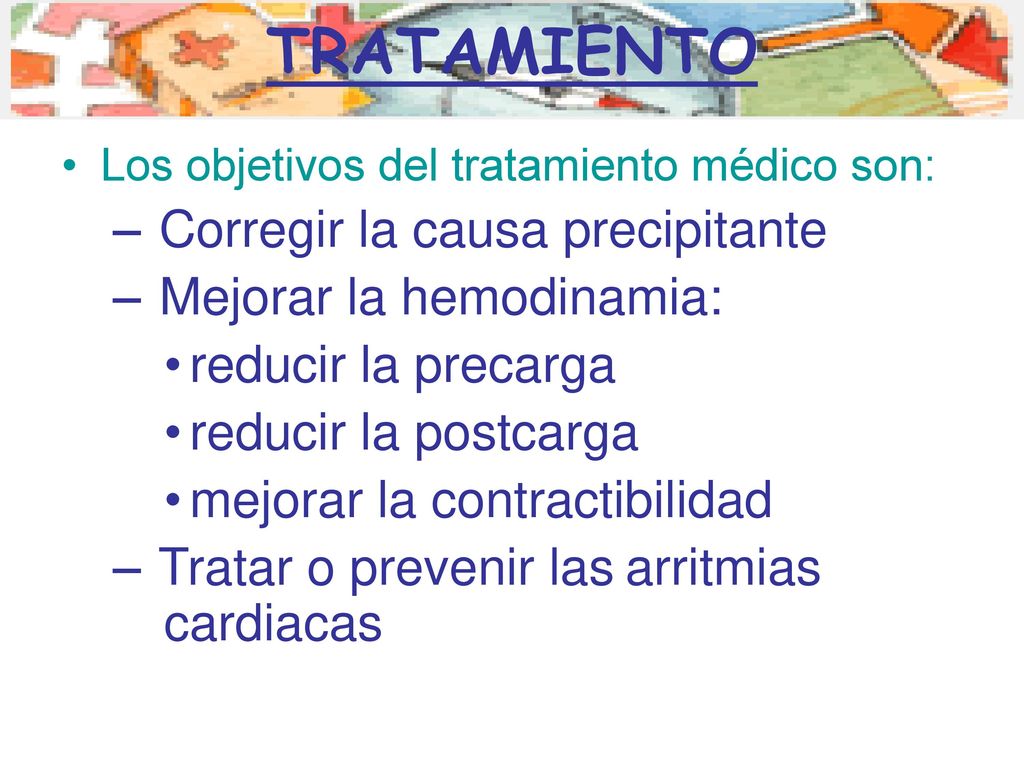 TRATAMIENTO

• Los objetivos del tratamiento médico son:
– Corregir la causa precipitante
– Mejorar la hemodinamia:
• reducir la precarga
• reducir la postcarga
• mejorar la contractibilidad
– Tratar o prevenir las arritmias cardiacas